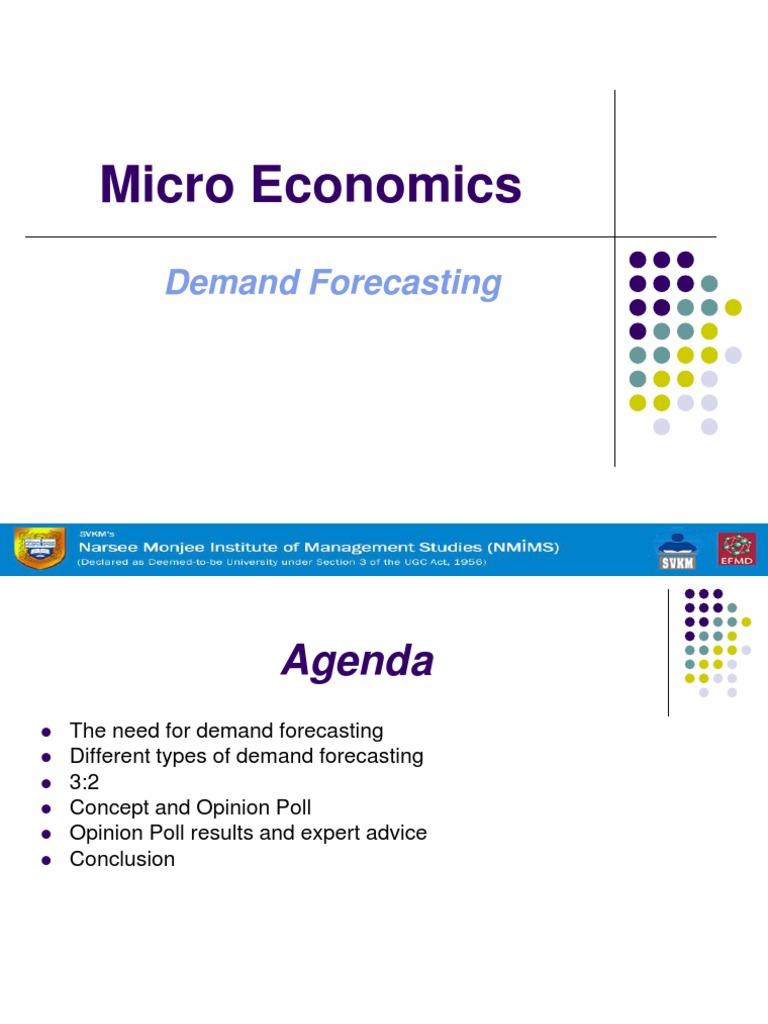 Micro Economics

Demand Forecasting

SVKM's
Narsee Monjee Institute of Management Studies (NMIMS)
(Declared as Deemed-to-be University under Section 3 of the UGC Act, 1956)

SVKM

EFMD

Agenda

- The need for demand forecasting
- Different types of demand forecasting
- 3:2
- Concept and Opinion Poll
- Opinion Poll results and expert advice
- Conclusion